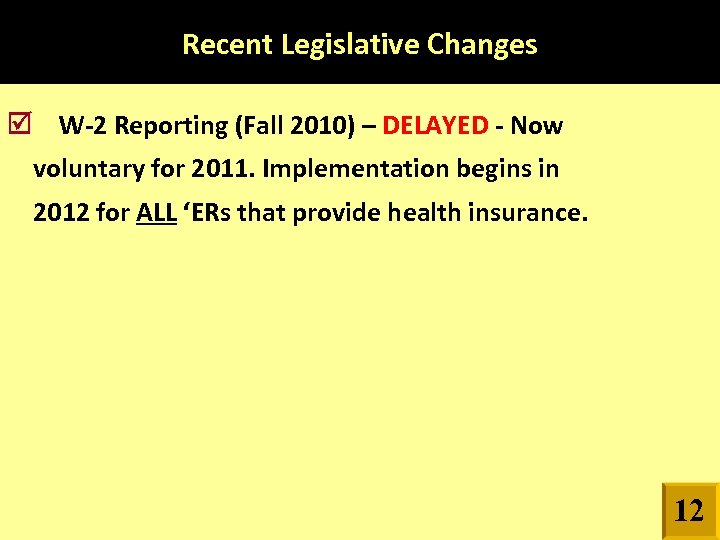 Recent Legislative Changes

☑ W-2 Reporting (Fall 2010) – DELAYED - Now voluntary for 2011. Implementation begins in 2012 for ALL ‘ERs that provide health insurance.

12